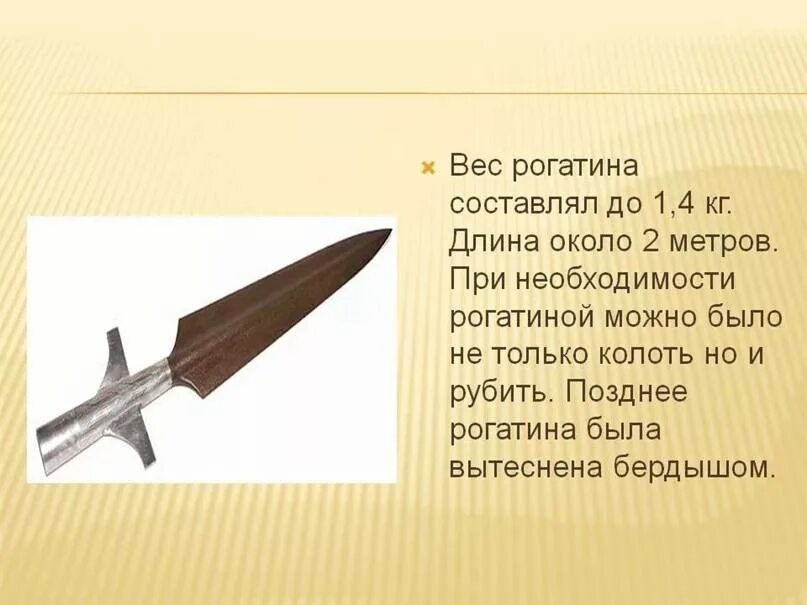 Вес рогатина составлял до 1,4 кг. Длина около 2 метров. При необходимости рогатиной можно было не только колоть но и рубить. Позднее рогатина была вытеснена бердышом.